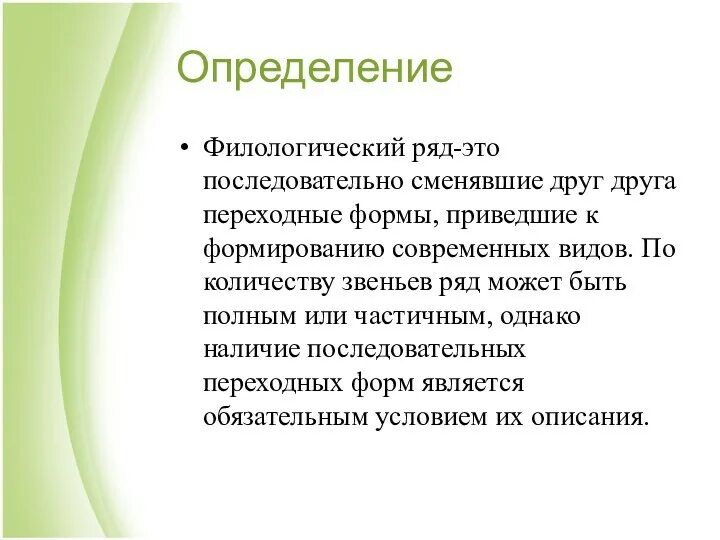 Определение

• Филологический ряд-это последовательно сменявшие друг друга переходные формы, приведшие к формированию современных видов. По количеству звеньев ряд может быть полным или частичным, однако наличие последовательных переходных форм является обязательным условием их описания.